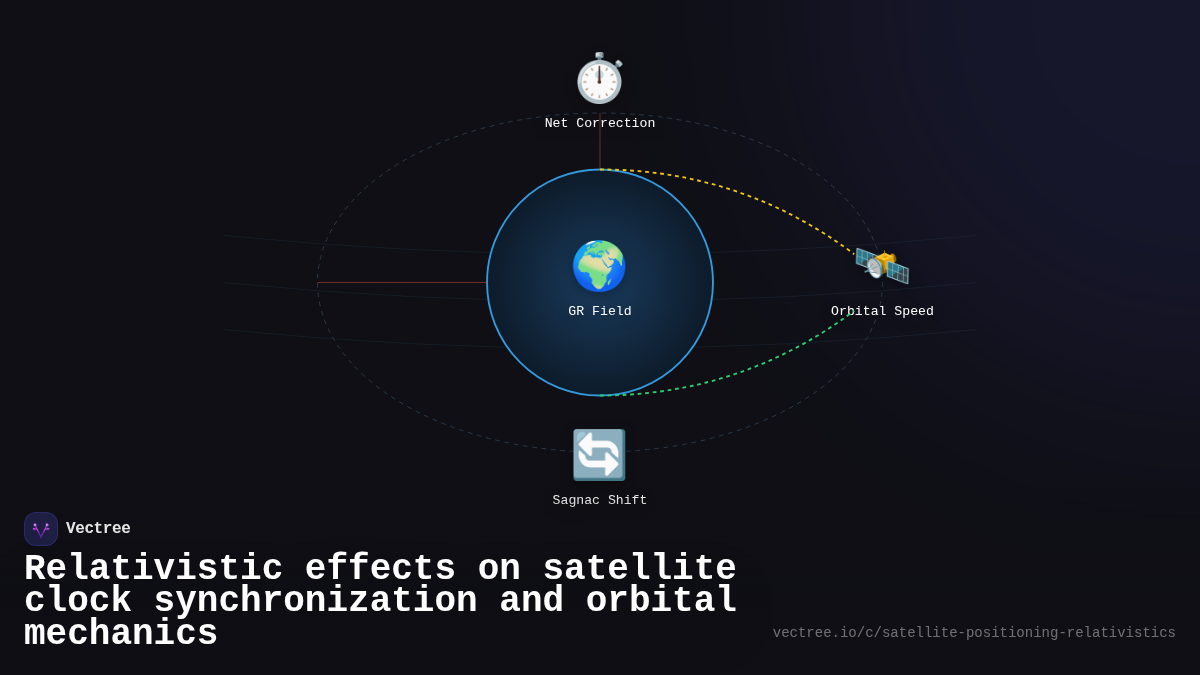 Net Correction

GR Field

Orbital Speed

Sagnac Shift

Vectree

Relativistic effects on satellite clock synchronization and orbital mechanics

vectree.io/c/satellite-positioning-relativistics